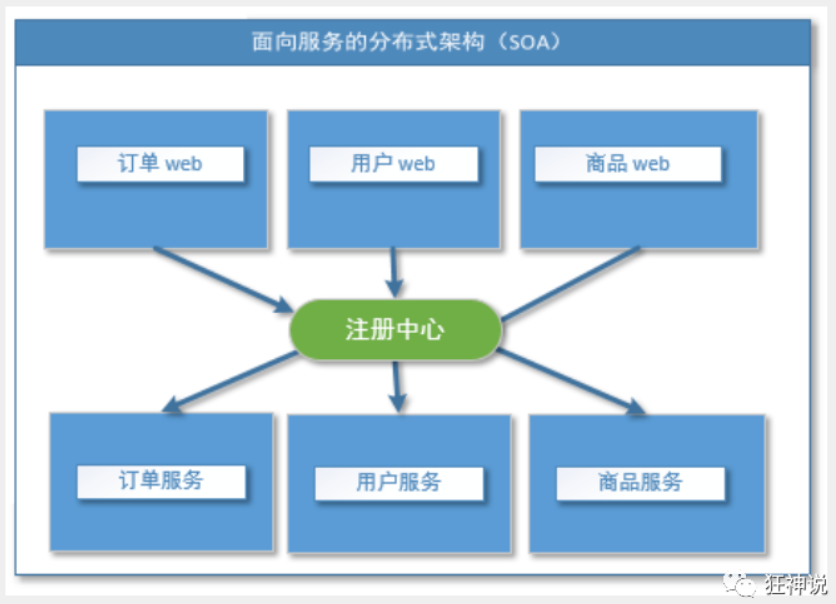 面向服务的分布式架构（SOA）

订单 web

用户 web

商品 web

注册中心

订单服务

用户服务

商品服务

狂神说